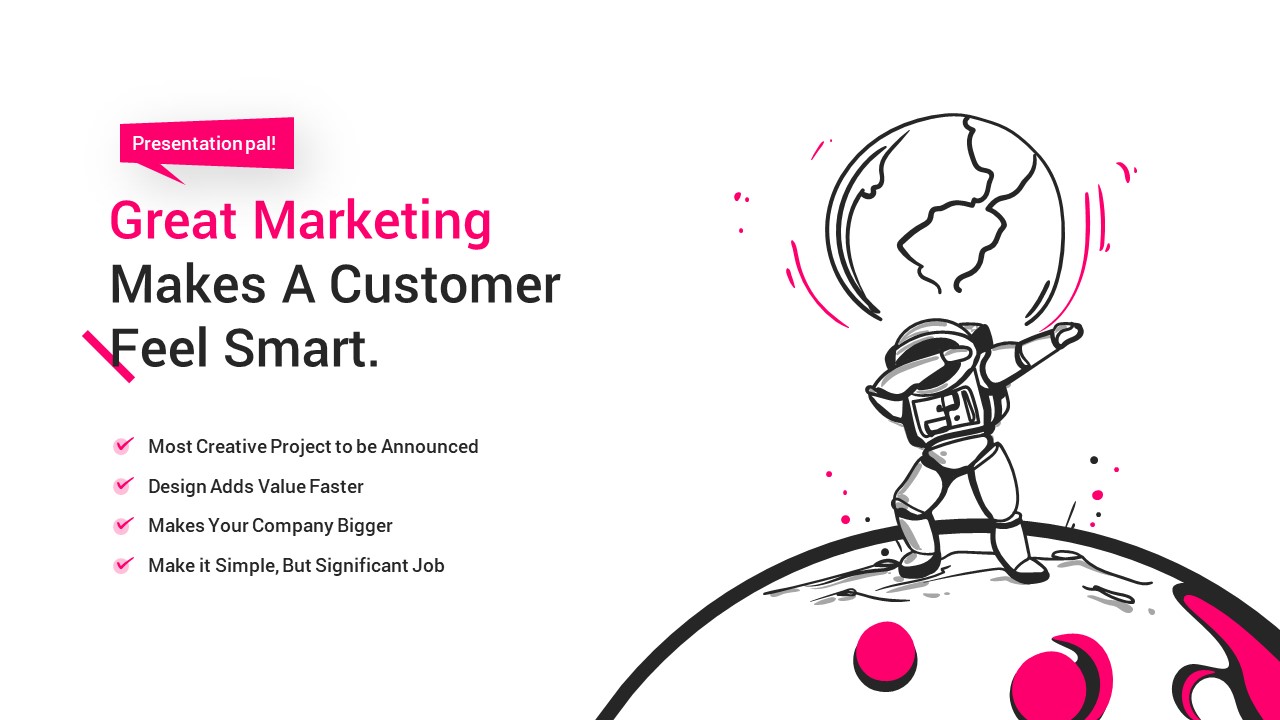 Presentation pal!

Great Marketing Makes A Customer Feel Smart.

Most Creative Project to be Announced

Design Adds Value Faster

Makes Your Company Bigger

Make it Simple, But Significant Job